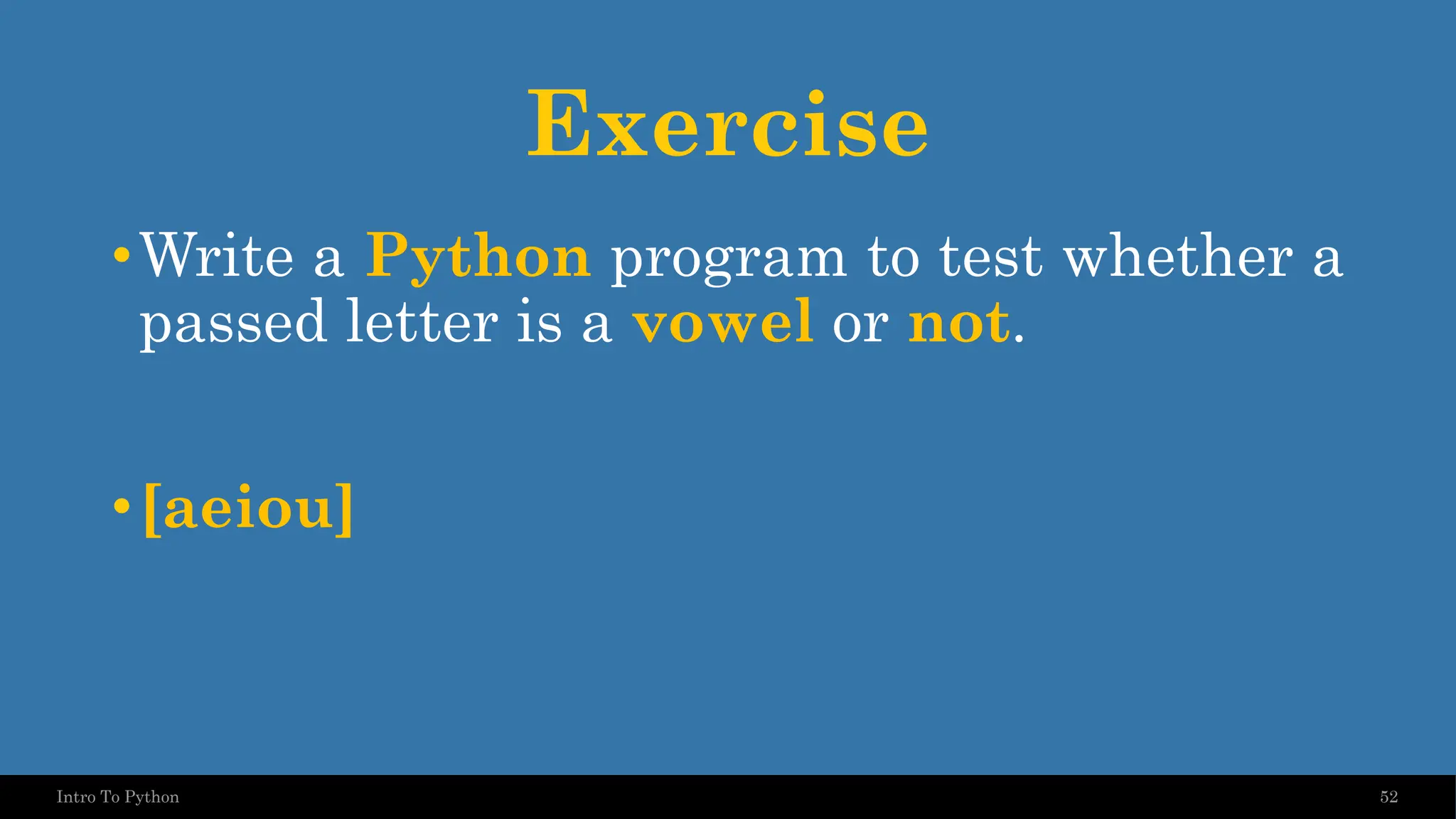 Exercise

• Write a Python program to test whether a passed letter is a vowel or not.

• [aeiou]

Intro To Python

52